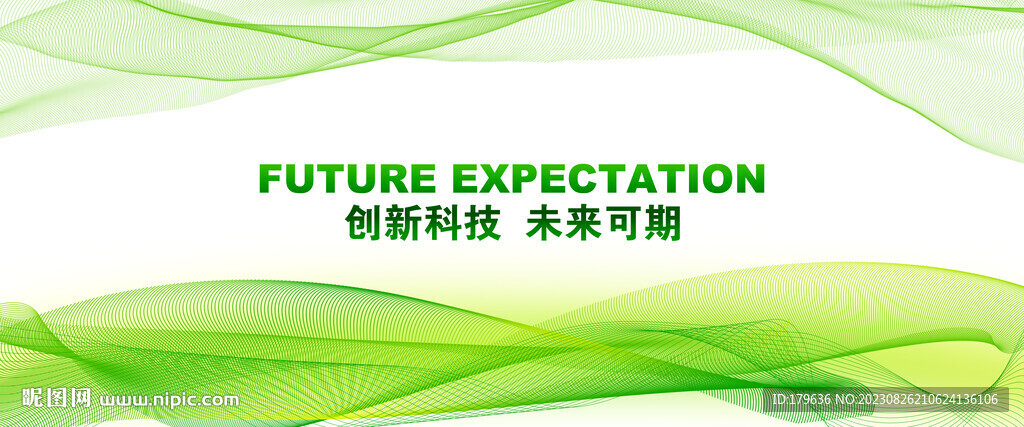 FUTURE EXPECTATION
创新科技 未来可期

昵图网 www.nipic.com

ID:179636 NO:20230826210624136106